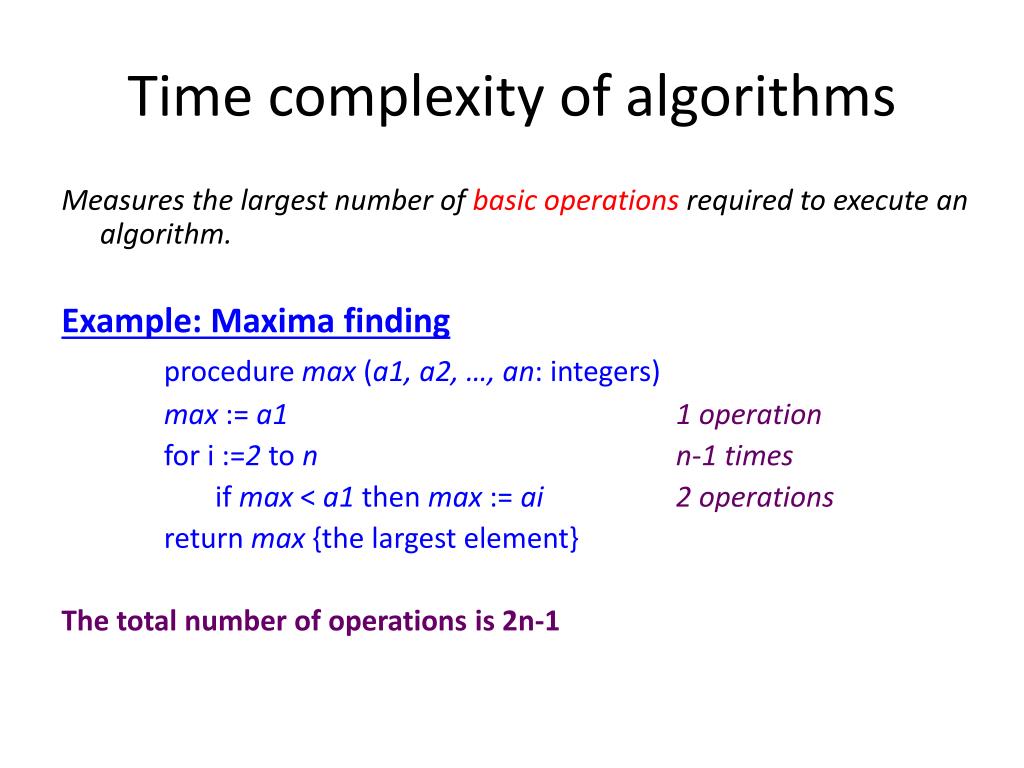 Time complexity of algorithms

Measures the largest number of basic operations required to execute an algorithm.

Example: Maxima finding

procedure max (a1, a2, …, an: integers)
max := a1 1 operation
for i :=2 to n n-1 times
if max < a1 then max := ai 2 operations
return max {the largest element}

The total number of operations is 2n-1